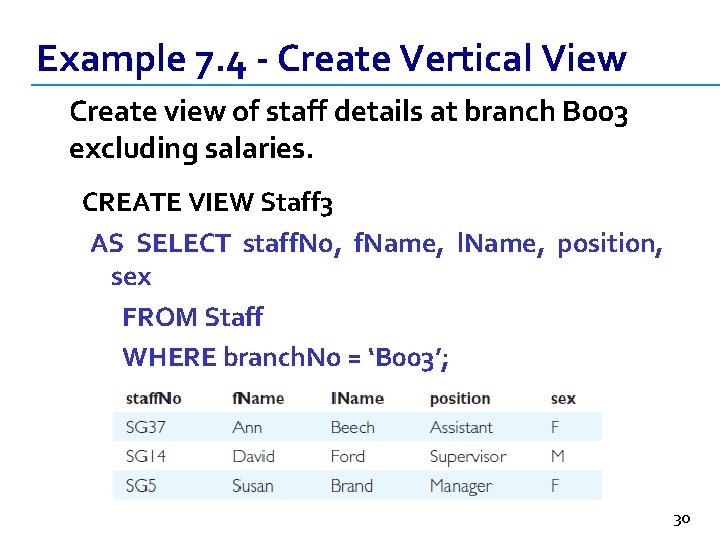 Example 7.4 - Create Vertical View

Create view of staff details at branch B003 excluding salaries.

CREATE VIEW Staff3

AS SELECT staffNo, fName, lName, position, sex

FROM Staff

WHERE branchNo = 'B003';

| staffNo | fName | lName | position | sex |
|---|---|---|---|---|
| SG37 | Ann | Beech | Assistant | F |
| SG14 | David | Ford | Supervisor | M |
| SG5 | Susan | Brand | Manager | F |

30